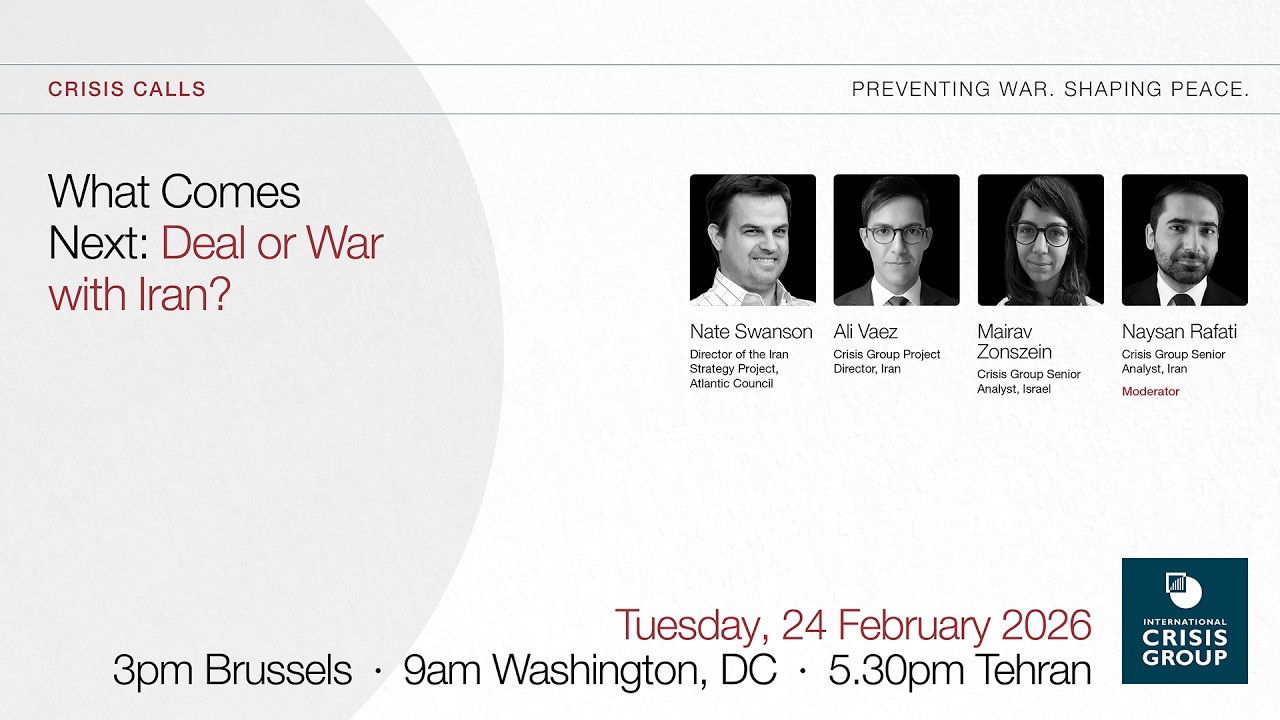 CRISIS CALLS

PREVENTING WAR. SHAPING PEACE.

What Comes Next: Deal or War with Iran?

Nate Swanson
Director of the Iran Strategy Project, Atlantic Council

Ali Vaez
Crisis Group Project Director, Iran

Mairav Zonszein
Crisis Group Senior Analyst, Israel

Naysan Rafati
Crisis Group Senior Analyst, Iran
Moderator

Tuesday, 24 February 2026
3pm Brussels · 9am Washington, DC · 5.30pm Tehran

INTERNATIONAL CRISIS GROUP